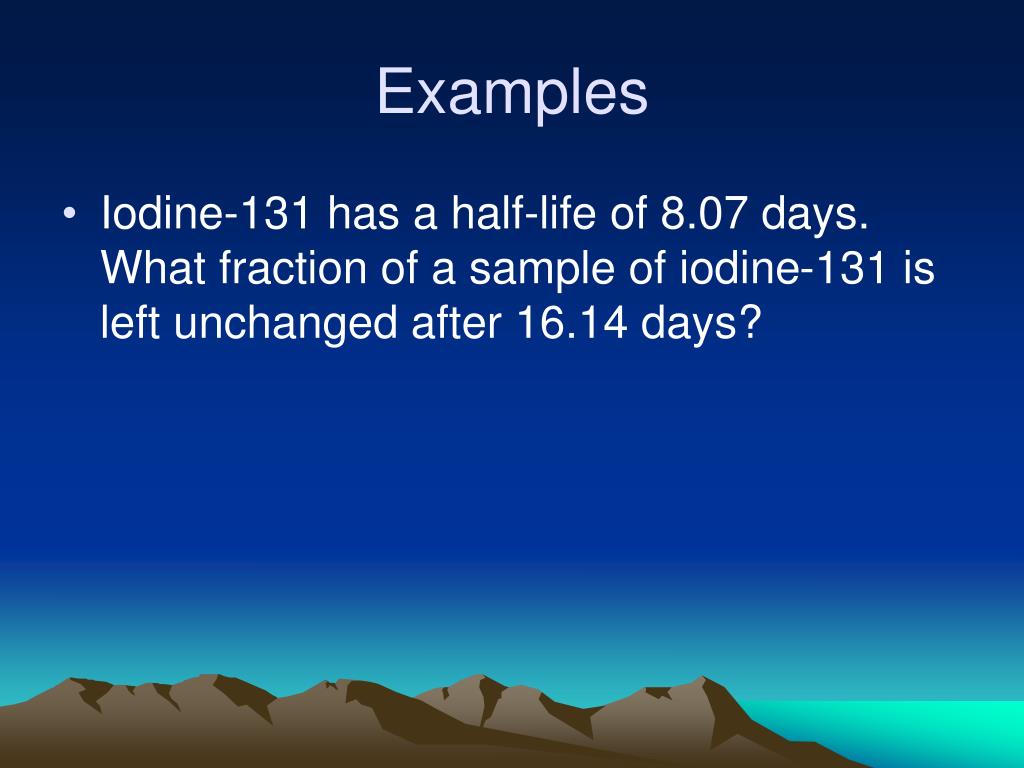 Examples

• Iodine-131 has a half-life of 8.07 days. What fraction of a sample of iodine-131 is left unchanged after 16.14 days?